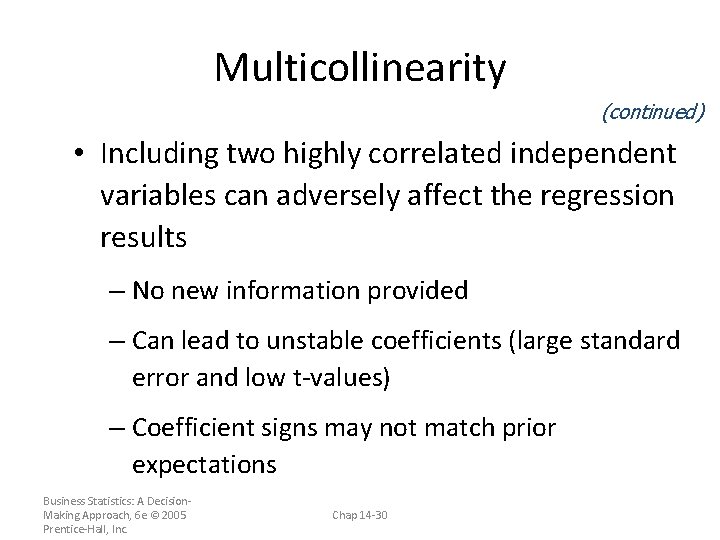 Multicollinearity

(continued)

• Including two highly correlated independent variables can adversely affect the regression results

– No new information provided

– Can lead to unstable coefficients (large standard error and low t-values)

– Coefficient signs may not match prior expectations

Business Statistics: A Decision-Making Approach, 6e © 2005 Prentice-Hall, Inc.

Chap 14-30